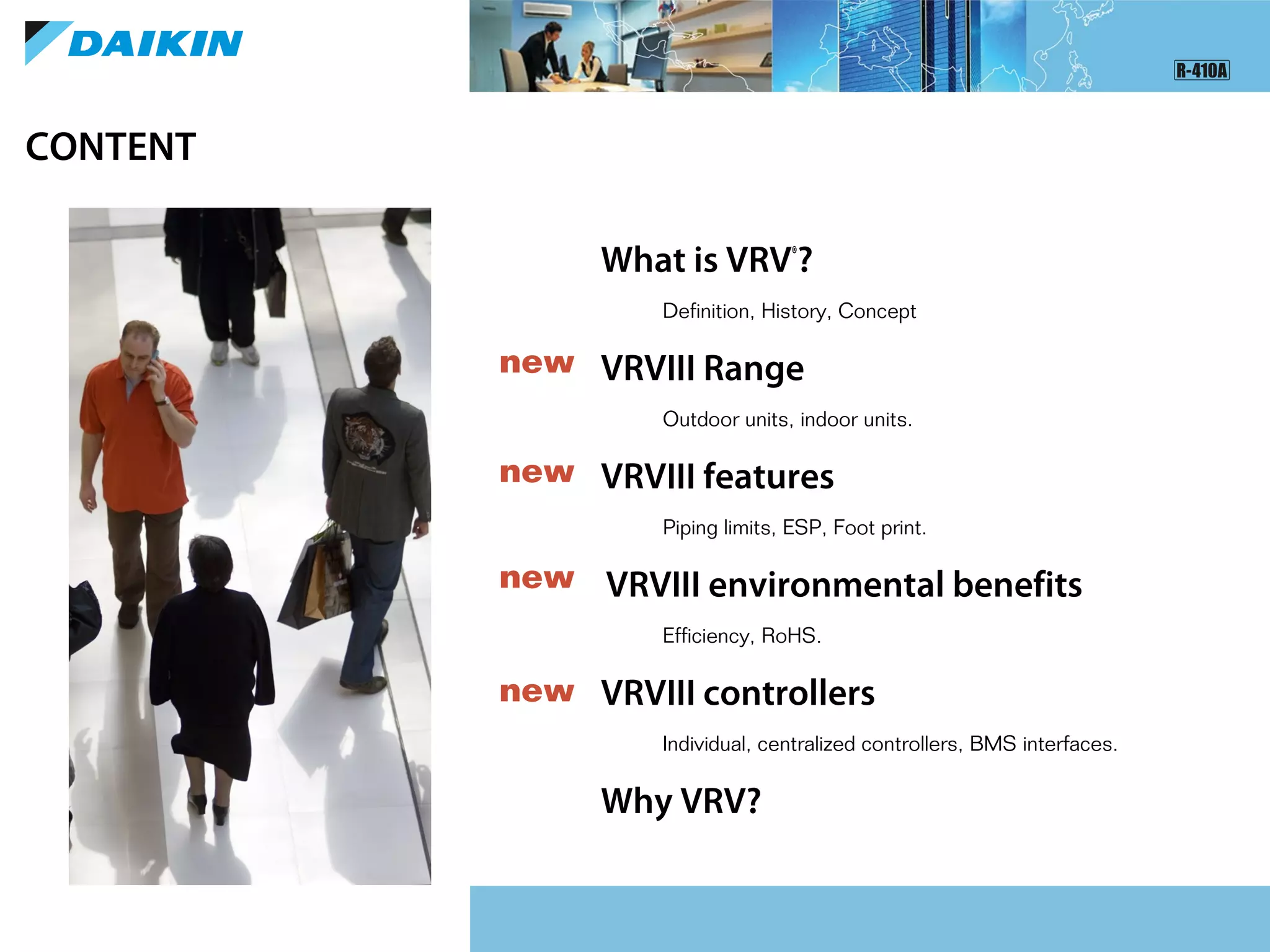 DAIKIN

R-410A

CONTENT

What is VRV®?

Definition, History, Concept

new VRVIII Range

Outdoor units, indoor units.

new VRVIII features

Piping limits, ESP, Foot print.

new VRVIII environmental benefits

Efficiency, RoHS.

new VRVIII controllers

Individual, centralized controllers, BMS interfaces.

Why VRV?